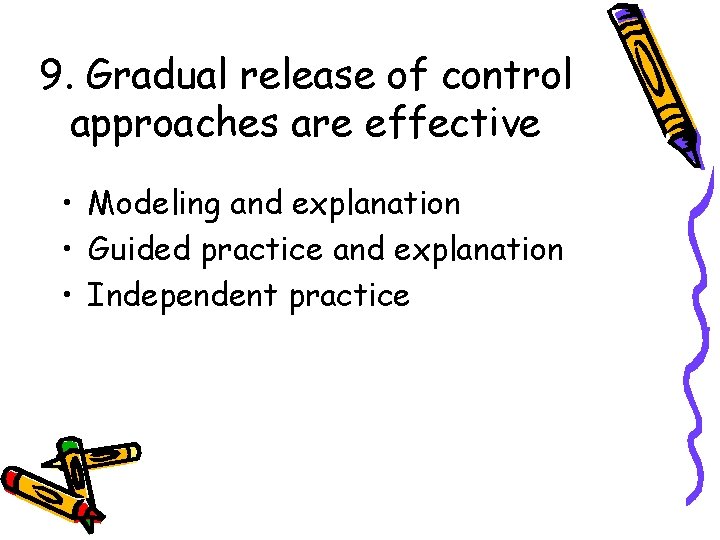 9. Gradual release of control approaches are effective

• Modeling and explanation
• Guided practice and explanation
• Independent practice